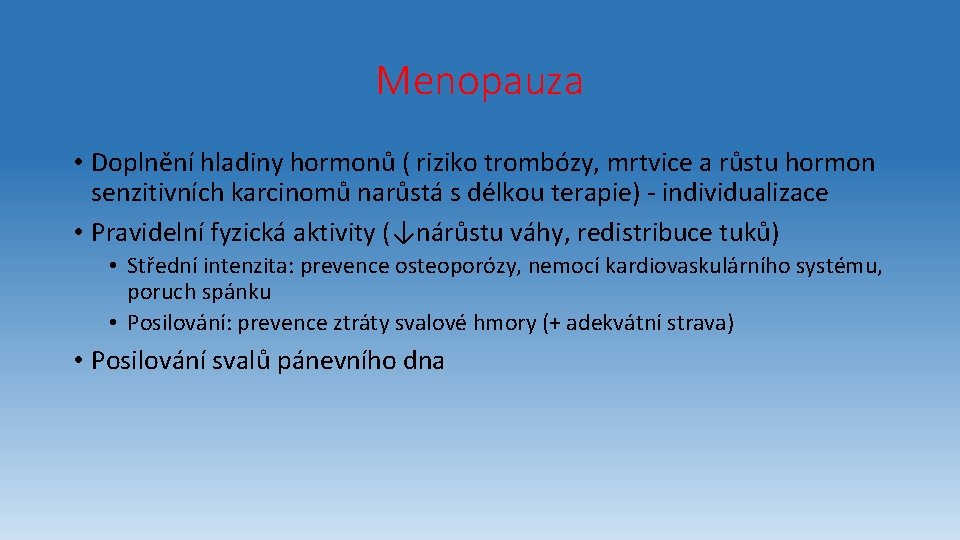 Menopauza

• Doplnění hladiny hormonů ( riziko trombózy, mrtvice a růstu hormon senzitivních karcinomů narůstá s délkou terapie) - individualizace

• Pravidelní fyzická aktivity (↓nárůstu váhy, redistribuce tuků)

• Střední intenzita: prevence osteoporózy, nemocí kardiovaskulárního systému, poruch spánku

• Posilování: prevence ztráty svalové hmory (+ adekvátní strava)

• Posilování svalů pánevního dna